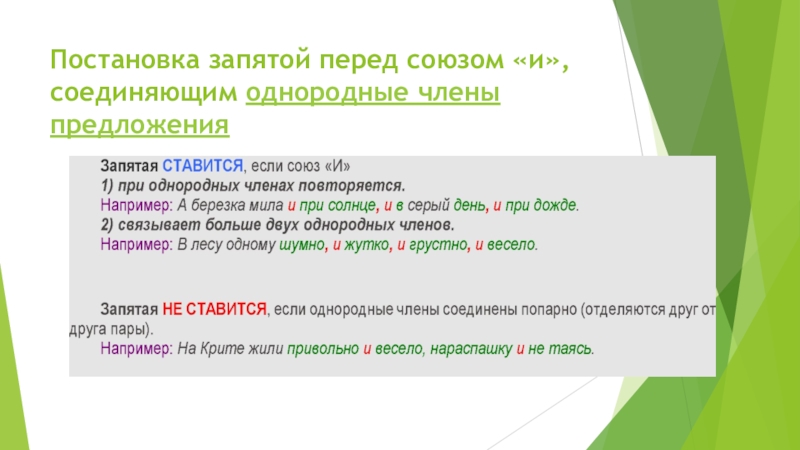 Постановка запятой перед союзом «и», соединяющим однородные члены предложения

Запятая СТАВИТСЯ, если союз «И»
1) при однородных членах повторяется.
Например: А березка мила и при солнце, и в серый день, и при дожде.
2) связывает больше двух однородных членов.
Например: В лесу одному шумно, и жутко, и грустно, и весело.

Запятая НЕ СТАВИТСЯ, если однородные члены соединены попарно (отделяются друг от друга пары).
Например: На Крите жили привольно и весело, нараспашку и не таясь.